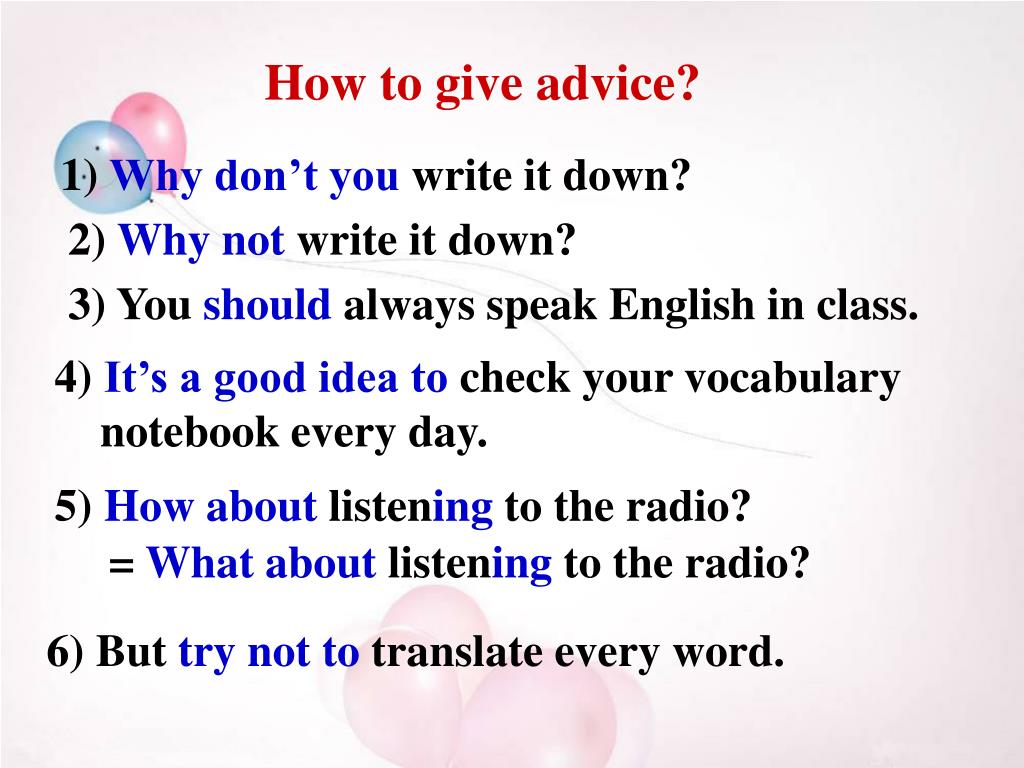 How to give advice?

1) Why don’t you write it down?

2) Why not write it down?

3) You should always speak English in class.

4) It’s a good idea to check your vocabulary notebook every day.

5) How about listening to the radio?
= What about listening to the radio?

6) But try not to translate every word.